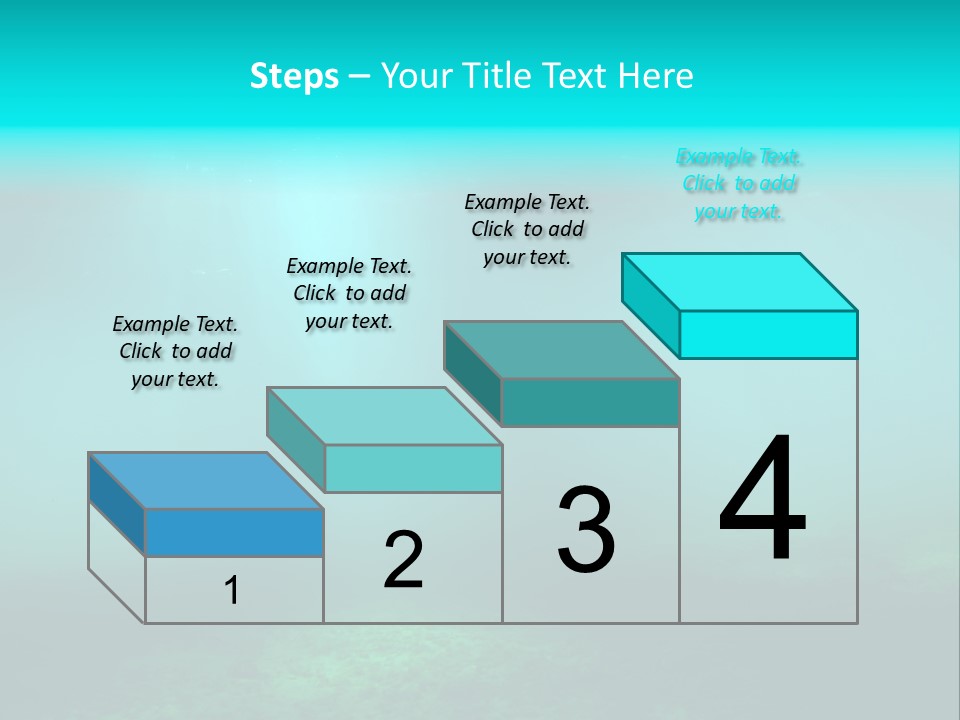 Steps – Your Title Text Here

Example Text. Click to add your text.

Example Text. Click to add your text.

Example Text. Click to add your text.

Example Text. Click to add your text.

1

2

3

4